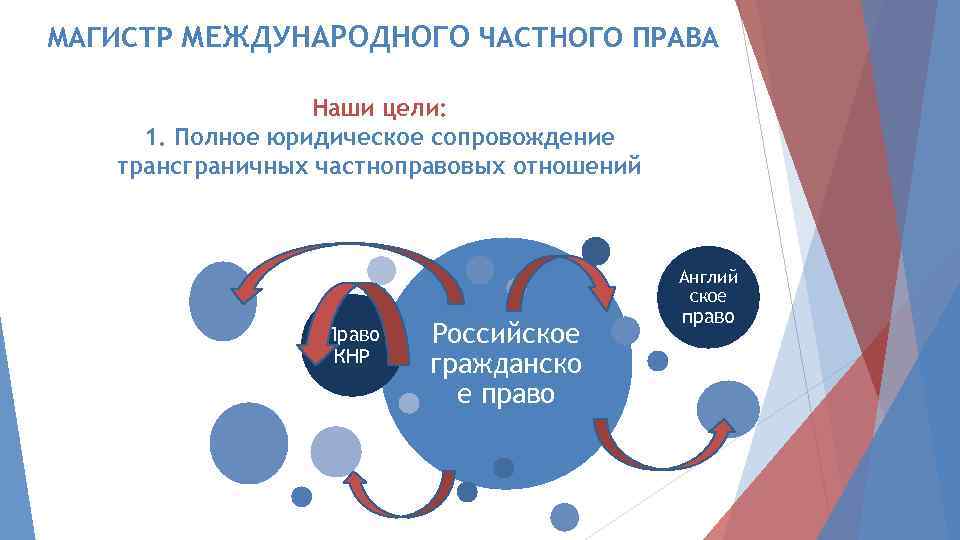 МАГИСТР МЕЖДУНАРОДНОГО ЧАСТНОГО ПРАВА

Наши цели:
1. Полное юридическое сопровождение трансграничных частноправовых отношений

Право КНР

Российское гражданско е право

Англий ское право